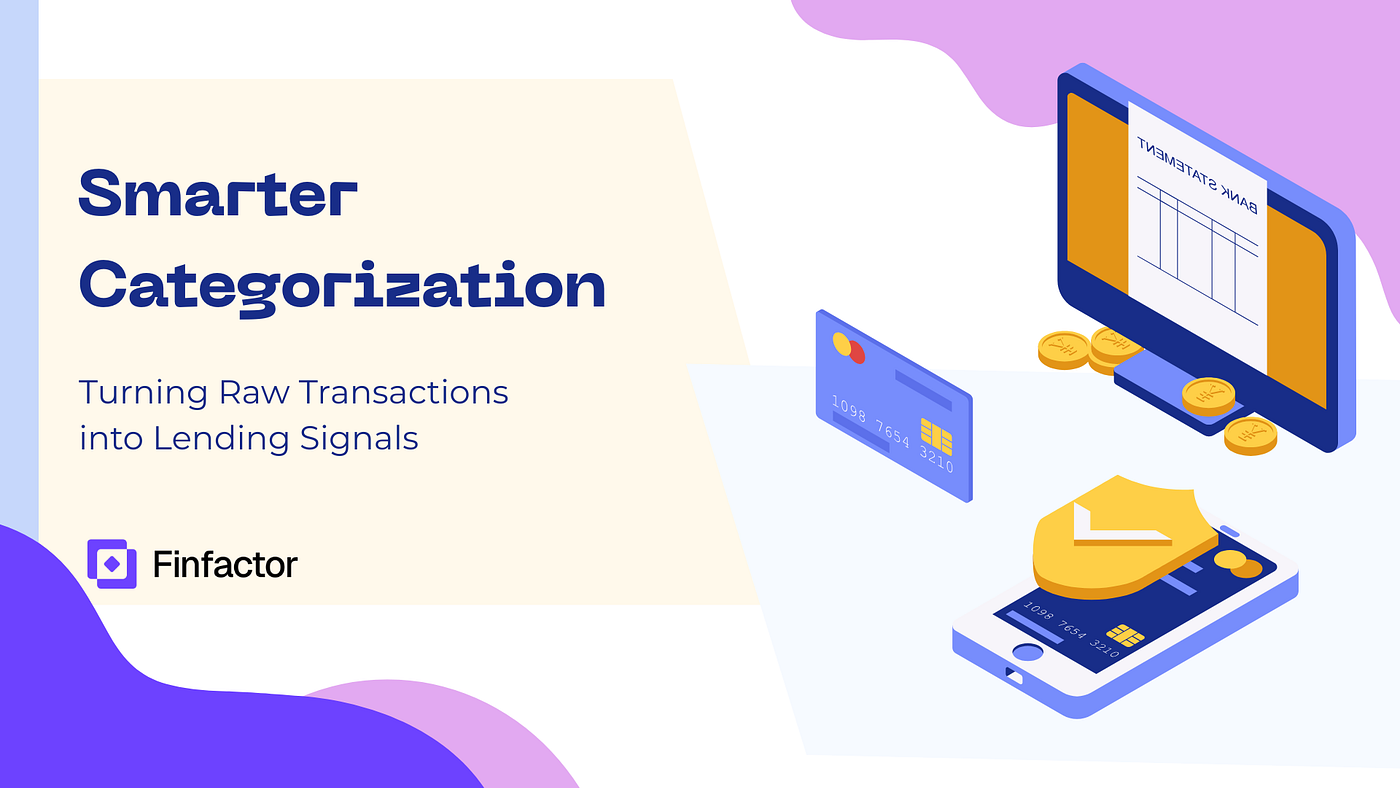 Smarter Categorization

Turning Raw Transactions into Lending Signals

Finfactor

BANK STATEMENT

1098 7654 3210

1098 7654 3210